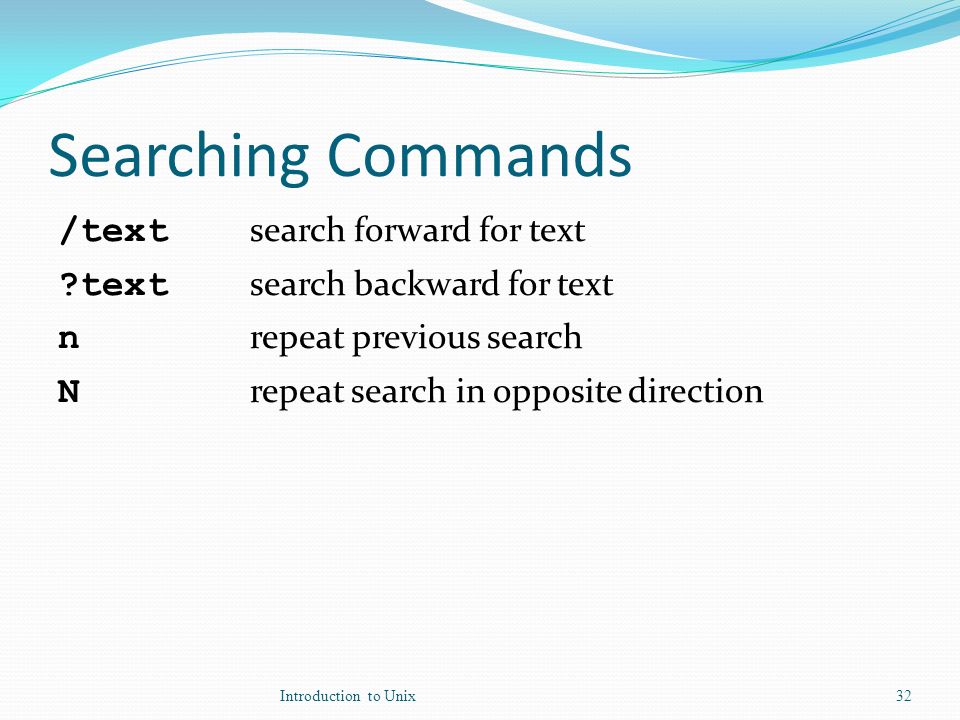 Searching Commands

/text search forward for text

?text search backward for text

n repeat previous search

N repeat search in opposite direction

Introduction to Unix

32